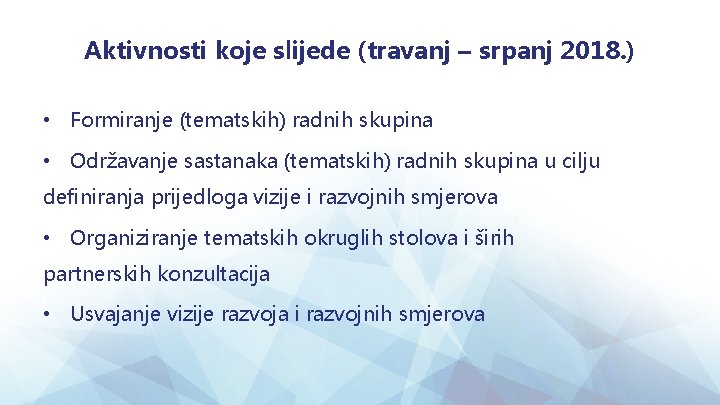 Aktivnosti koje slijede (travanj – srpanj 2018.)

• Formiranje (tematskih) radnih skupina

• Održavanje sastanaka (tematskih) radnih skupina u cilju definiranja prijedloga vizije i razvojnih smjerova

• Organiziranje tematskih okruglih stolova i širih partnerskih konzultacija

• Usvajanje vizije razvoja i razvojnih smjerova